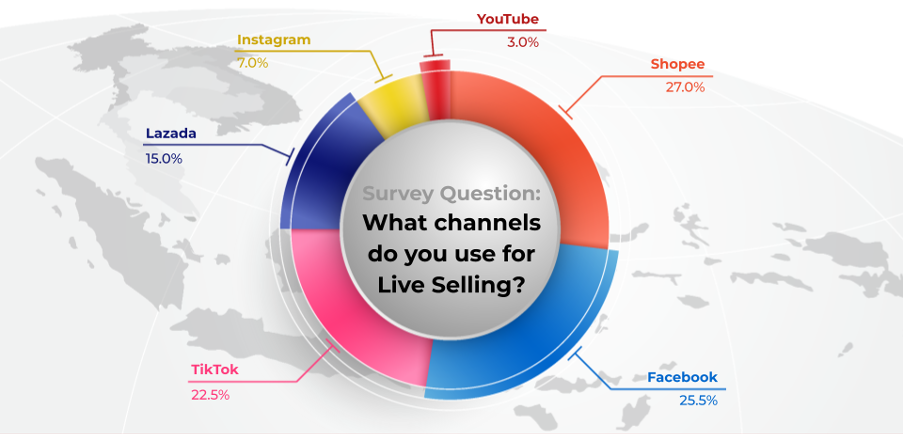 YouTube
3.0%

Instagram
7.0%

Shopee
27.0%

Lazada
15.0%

Survey Question:
What channels do you use for Live Selling?

TikTok
22.5%

Facebook
25.5%